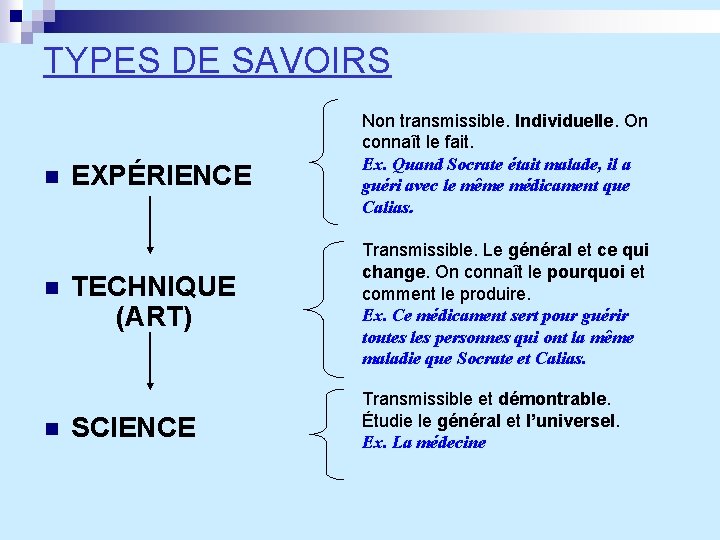 TYPES DE SAVOIRS

EXPÉRIENCE

Non transmissible. Individuelle. On connaît le fait.
Ex. Quand Socrate était malade, il a guéri avec le même médicament que Calias.

TECHNIQUE (ART)

Transmissible. Le général et ce qui change. On connaît le pourquoi et comment le produire.
Ex. Ce médicament sert pour guérir toutes les personnes qui ont la même maladie que Socrate et Calias.

SCIENCE

Transmissible et démontrable. Étudie le général et l'universel.
Ex. La médecine